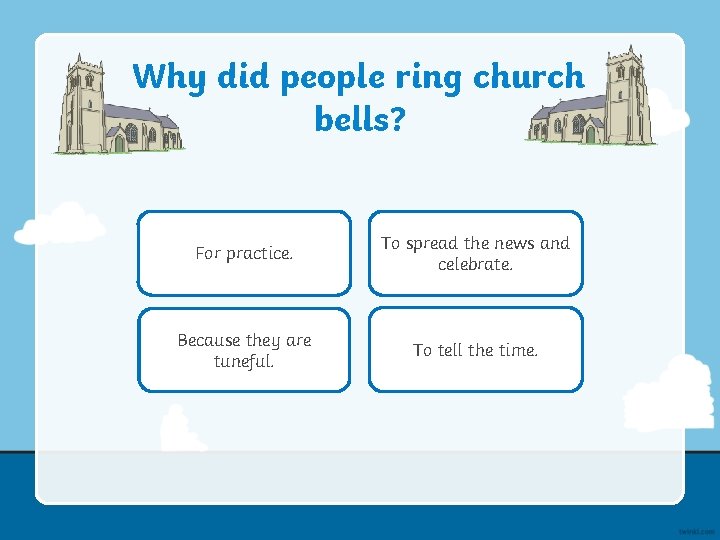 Why did people ring church bells?

For practice.

To spread the news and celebrate.

Because they are tuneful.

To tell the time.

twinkl.com